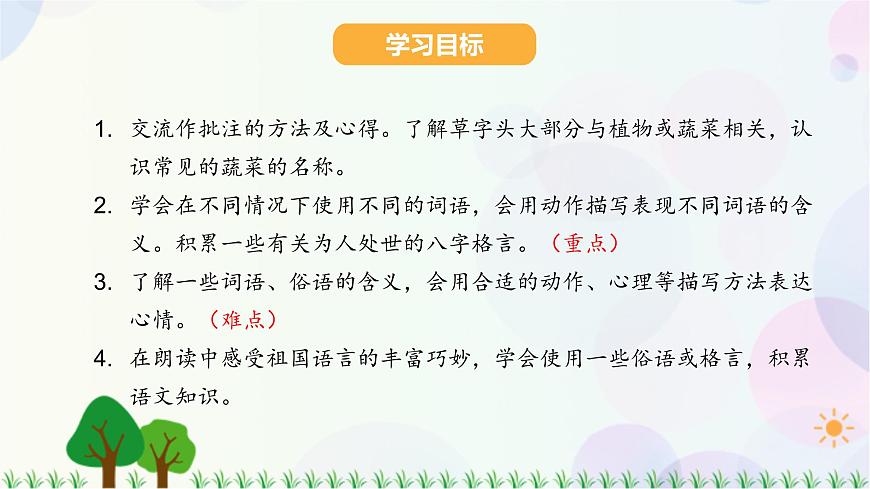 学习目标

1. 交流作批注的方法及心得。了解草字头大部分与植物或蔬菜相关，认识常见的蔬菜的名称。

2. 学会在不同情况下使用不同的词语，会用动作描写表现不同词语的含义。积累一些有关为人处世的八字格言。（重点）

3. 了解一些词语、俗语的含义，会用合适的动作、心理等描写方法表达心情。（难点）

4. 在朗读中感受祖国语言的丰富巧妙，学会使用一些俗语或格言，积累语文知识。